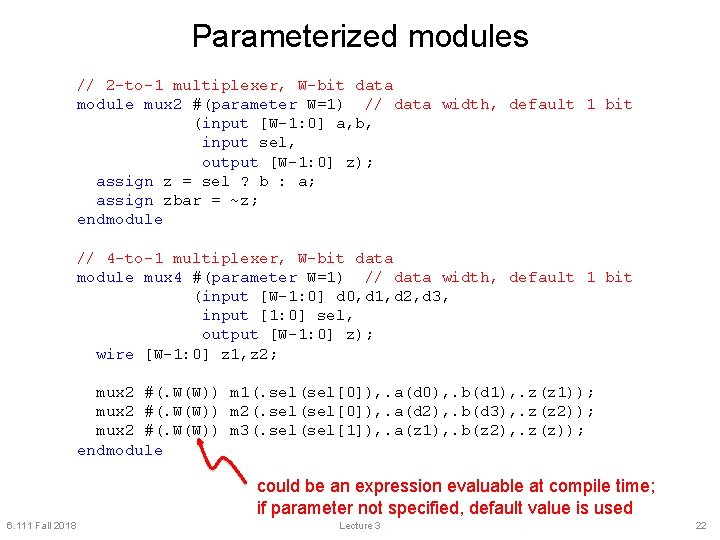 Parameterized modules

// 2-to-1 multiplexer, W-bit data
module mux2 #(parameter W=1)  // data width, default 1 bit
             (input [W-1:0] a,b,
              input sel,
              output [W-1:0] z);
  assign z = sel ? b : a;
  assign zbar = ~z;
endmodule

// 4-to-1 multiplexer, W-bit data
module mux4 #(parameter W=1)  // data width, default 1 bit
             (input [W-1:0] d0,d1,d2,d3,
              input [1:0] sel,
              output [W-1:0] z);
  wire [W-1:0] z1,z2;

  mux2 #(.W(W)) m1(.sel(sel[0]),.a(d0),.b(d1),.z(z1));
  mux2 #(.W(W)) m2(.sel(sel[0]),.a(d2),.b(d3),.z(z2));
  mux2 #(.W(W)) m3(.sel(sel[1]),.a(z1),.b(z2),.z(z));
endmodule

could be an expression evaluable at compile time;
if parameter not specified, default value is used

6.111 Fall 2018
Lecture 3
22